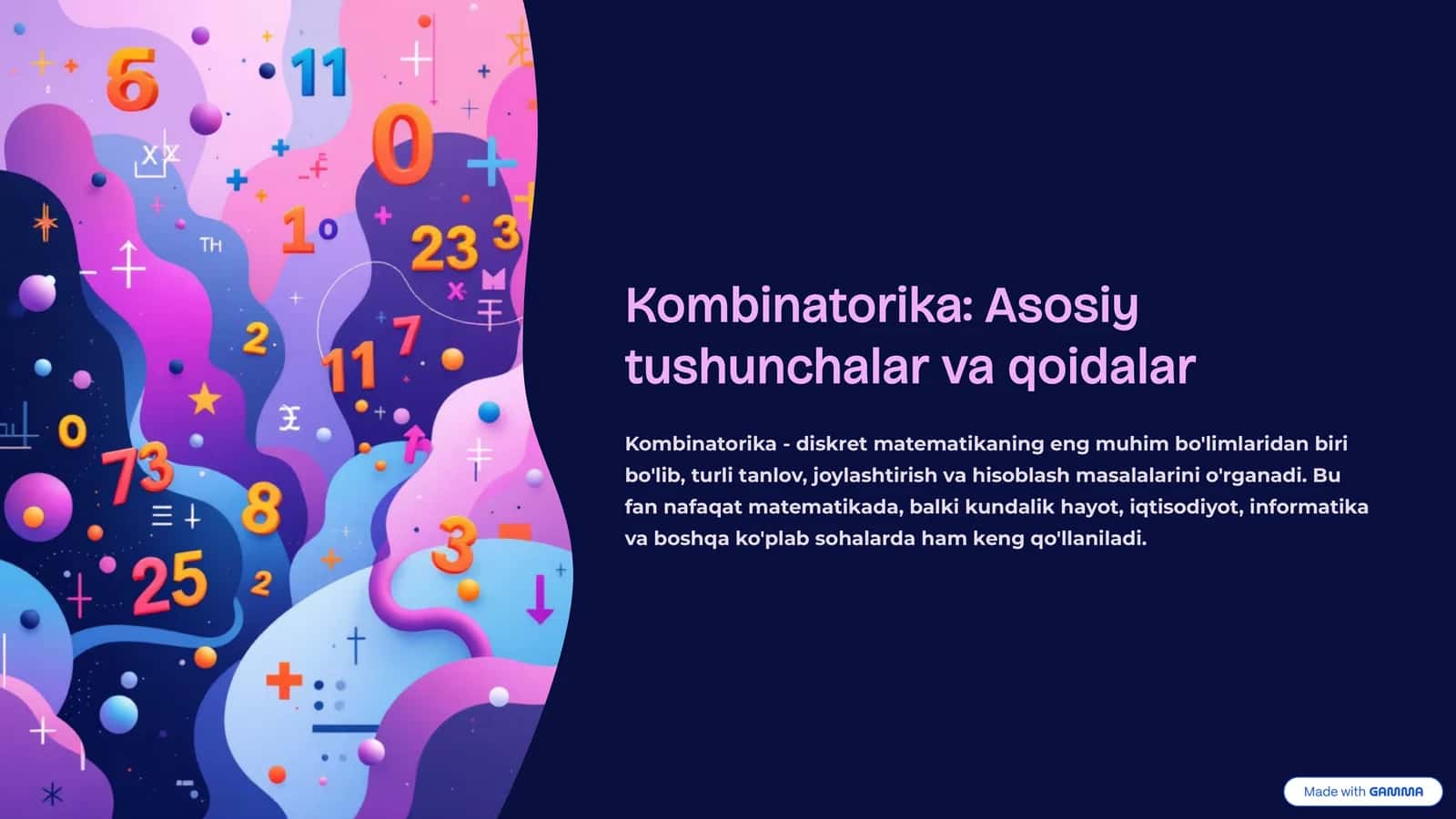 Kombinatorika: Asosiy tushunchalar va qoidalar

Kombinatorika - diskret matematikaning eng muhim bo'limlaridan biri bo'lib, turli tanlov, joylashtirish va hisoblash masalalarini o'rganadi. Bu fan nafaqat matematikada, balki kundalik hayot, iqtisodiyot, informatika va boshqa ko'plab sohalarda ham keng qo'llaniladi.

Made with GAMMA